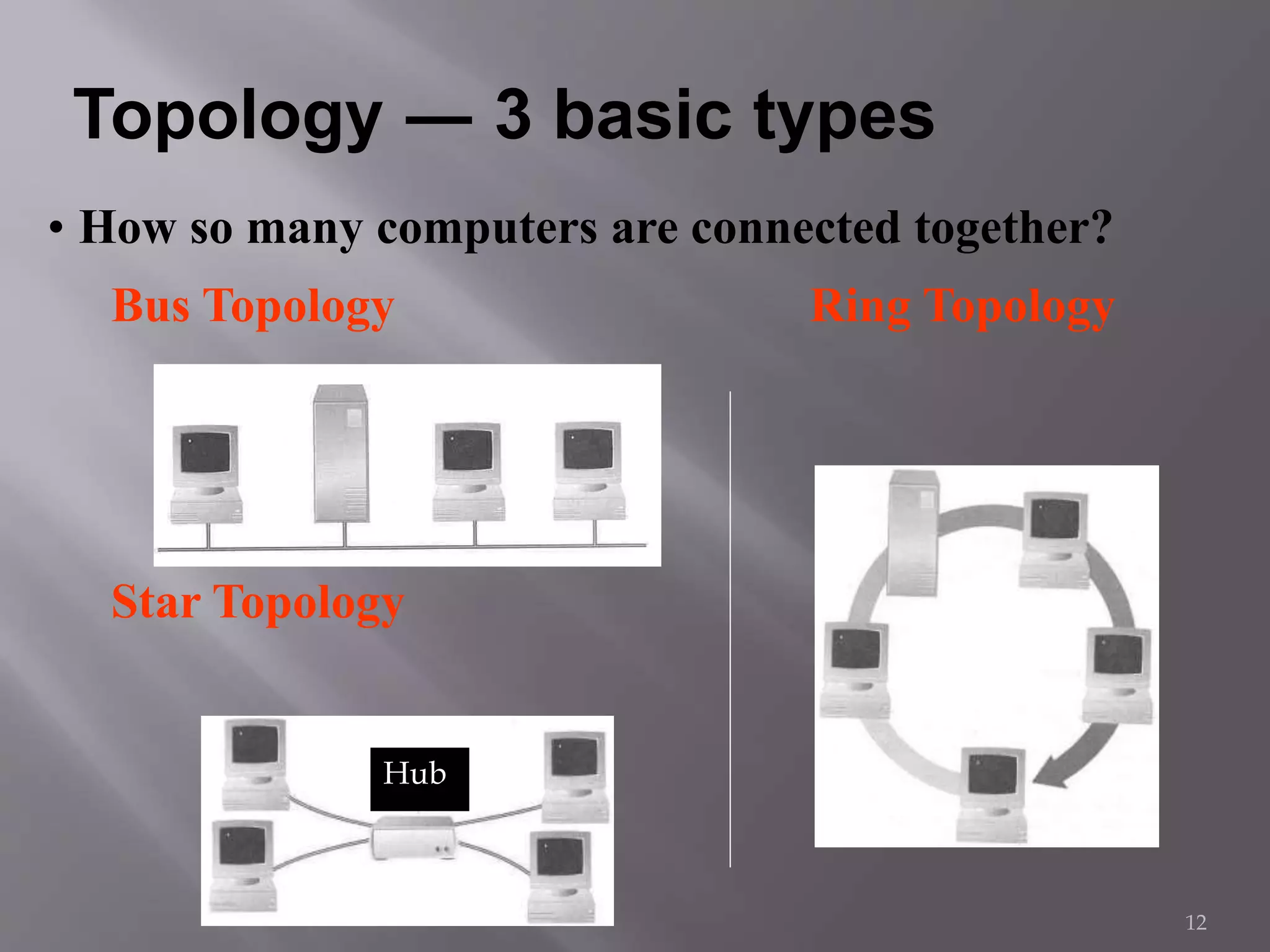 Topology — 3 basic types

• How so many computers are connected together?

Bus Topology

Star Topology

Hub

Ring Topology

12